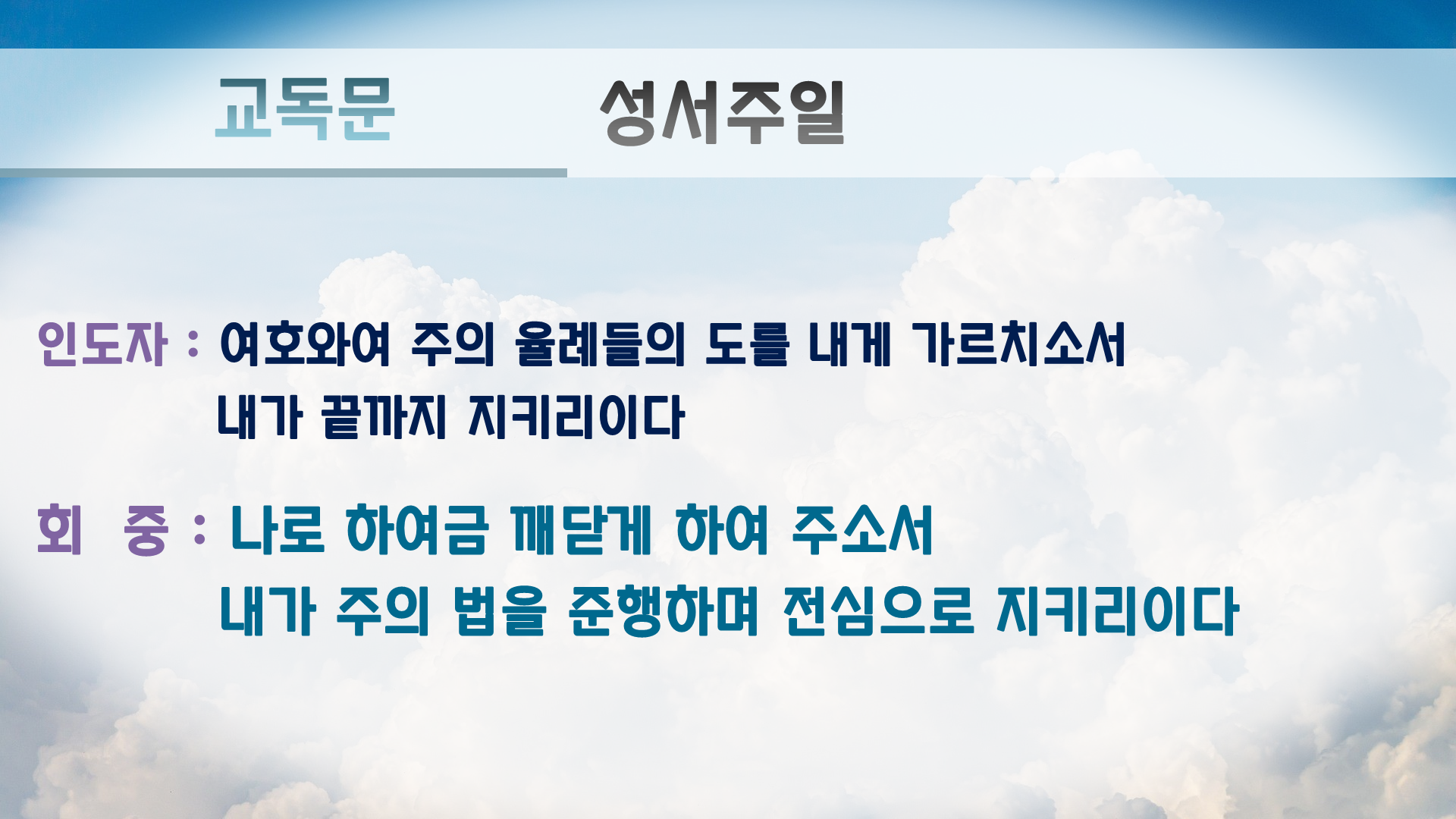 교독문 성서주일

인도자 : 여호와여 주의 율례들의 도를 내게 가르치소서 내가 끝까지 지키리이다

회 중 : 나로 하여금 깨닫게 하여 주소서 내가 주의 법을 준행하며 전심으로 지키리이다